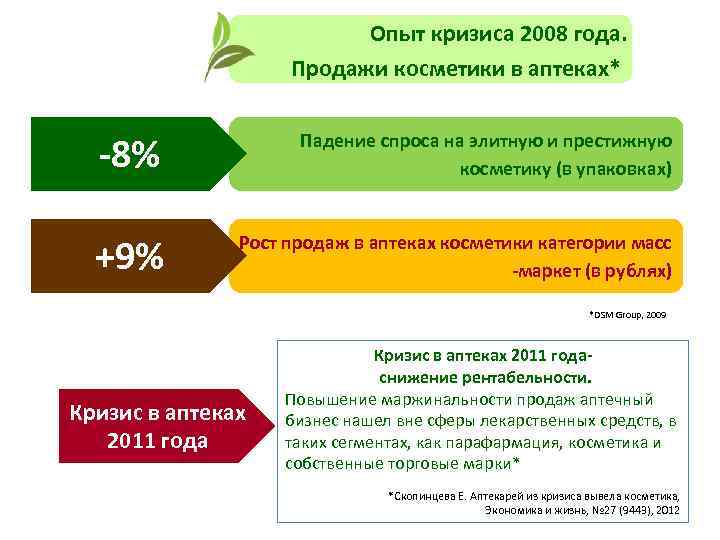 Опыт кризиса 2008 года.
Продажи косметики в аптеках*

-8%

Падение спроса на элитную и престижную косметику (в упаковках)

+9%

Рост продаж в аптеках косметики категории масс -маркет (в рублях)

*DSM Group, 2009

Кризис в аптеках 2011 года

Кризис в аптеках 2011 года-
снижение рентабельности.
Повышение маржинальности продаж аптечный бизнес нашел вне сферы лекарственных средств, в таких сегментах, как парафармация, косметика и собственные торговые марки*

*Скопинцева Е. Аптекарей из кризиса вывела косметика, Экономика и жизнь, №27 (9443), 2012